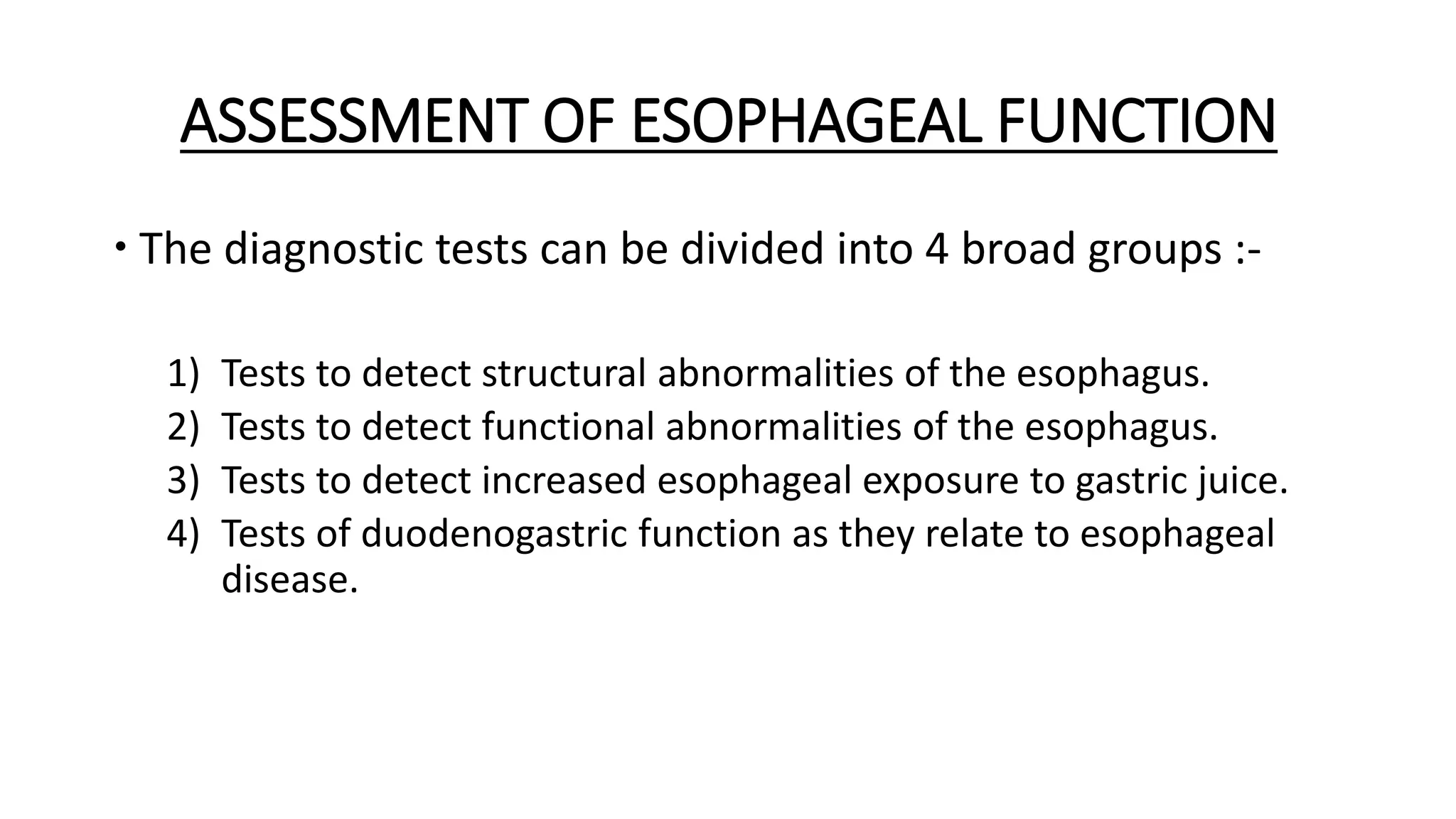 ASSESSMENT OF ESOPHAGEAL FUNCTION

• The diagnostic tests can be divided into 4 broad groups :-

1) Tests to detect structural abnormalities of the esophagus.
2) Tests to detect functional abnormalities of the esophagus.
3) Tests to detect increased esophageal exposure to gastric juice.
4) Tests of duodenogastric function as they relate to esophageal disease.